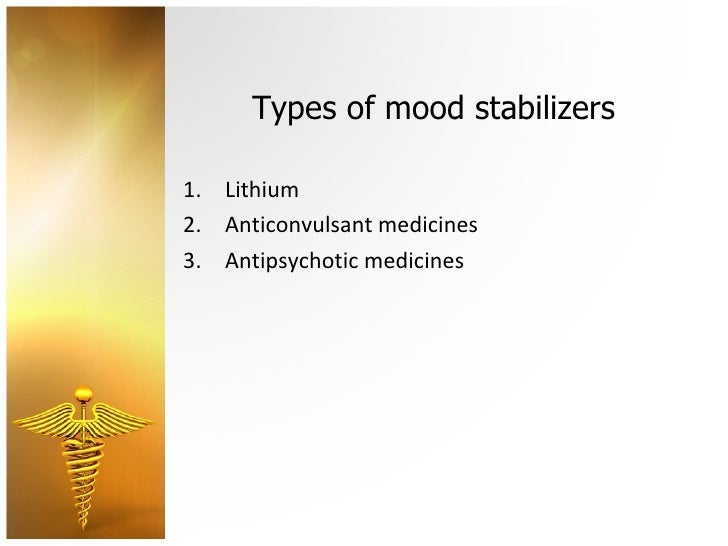 Types of mood stabilizers

1. Lithium
2. Anticonvulsant medicines
3. Antipsychotic medicines